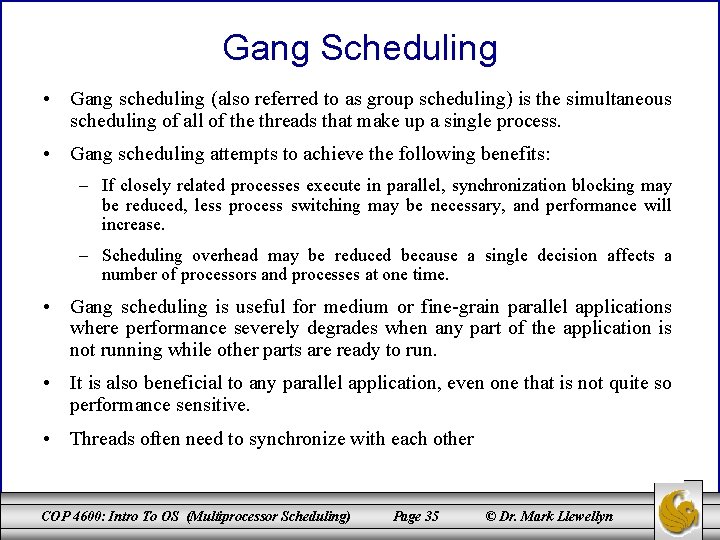 Gang Scheduling

• Gang scheduling (also referred to as group scheduling) is the simultaneous scheduling of all of the threads that make up a single process.

• Gang scheduling attempts to achieve the following benefits:

– If closely related processes execute in parallel, synchronization blocking may be reduced, less process switching may be necessary, and performance will increase.

– Scheduling overhead may be reduced because a single decision affects a number of processors and processes at one time.

• Gang scheduling is useful for medium or fine-grain parallel applications where performance severely degrades when any part of the application is not running while other parts are ready to run.

• It is also beneficial to any parallel application, even one that is not quite so performance sensitive.

• Threads often need to synchronize with each other

COP 4600: Intro To OS (Multiprocessor Scheduling) Page 35 © Dr. Mark Llewellyn